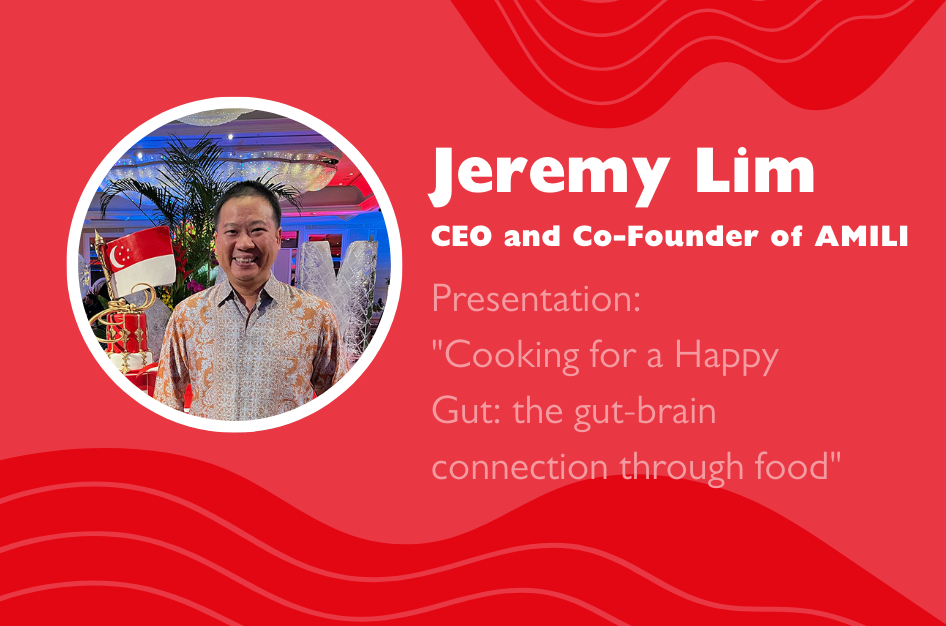 Jeremy Lim

CEO and Co-Founder of AMILI

Presentation:
"Cooking for a Happy Gut: the gut-brain connection through food"